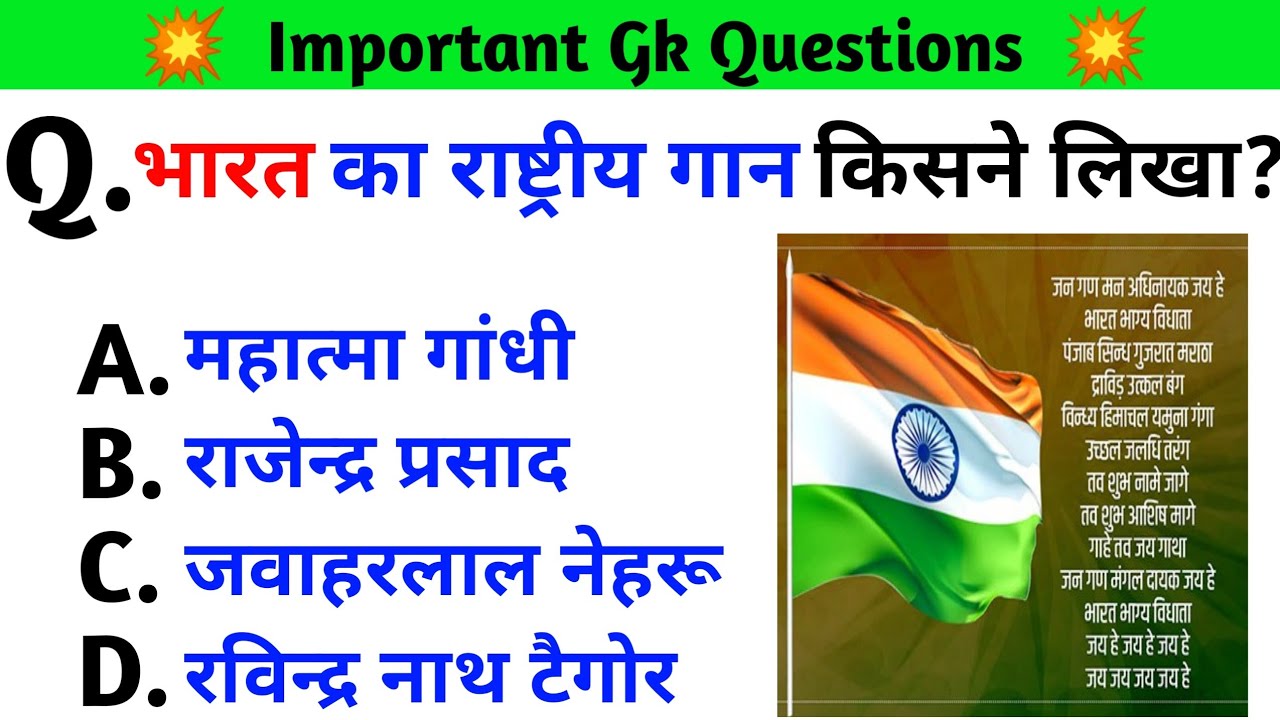 Important Gk Questions

Q. भारत का राष्ट्रीय गान किसने लिखा?

A. महात्मा गांधी
B. राजेन्द्र प्रसाद
C. जवाहरलाल नेहरू
D. रविन्द्र नाथ टैगोर

जन गण मन अधिनायक जय हे
भारत भाग्य विधाता
पंजाब सिन्ध गुजरात मराठा
द्राविड़ उत्कल बंग
विन्ध्य हिमाचल यमुना गंगा
उच्छल जलधि तरंग
तव शुभ नामे जागे
तव शुभ आशिष मागे
गाहे तव जय गाथा
जन गण मंगल दायक जय हे
भारत भाग्य विधाता
जय हे जय हे जय हे
जय जय जय जय हे